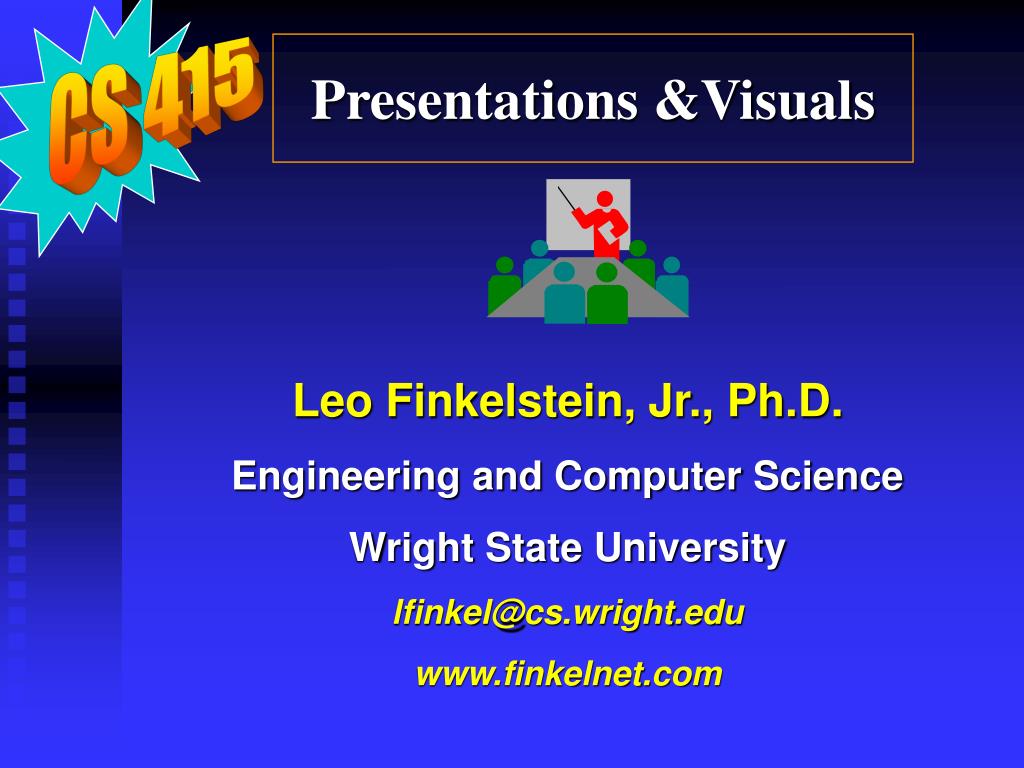 CS 415

Presentations &Visuals

Leo Finkelstein, Jr., Ph.D.

Engineering and Computer Science

Wright State University

lfinkel@cs.wright.edu

www.finkelnet.com